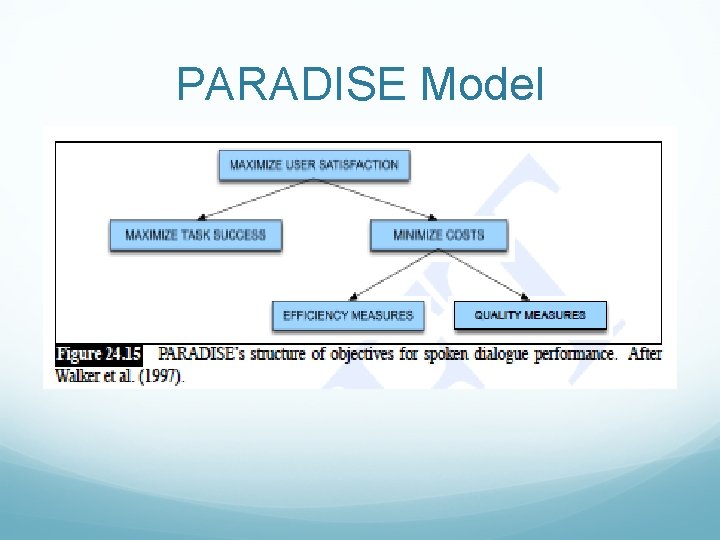 PARADISE Model

MAXIMIZE USER SATISFACTION

MAXIMIZE TASK SUCCESS

MINIMIZE COSTS

EFFICIENCY MEASURES

QUALITY MEASURES

Figure 24.15 PARADISE's structure of objectives for spoken dialogue performance. After Walker et al. (1997).